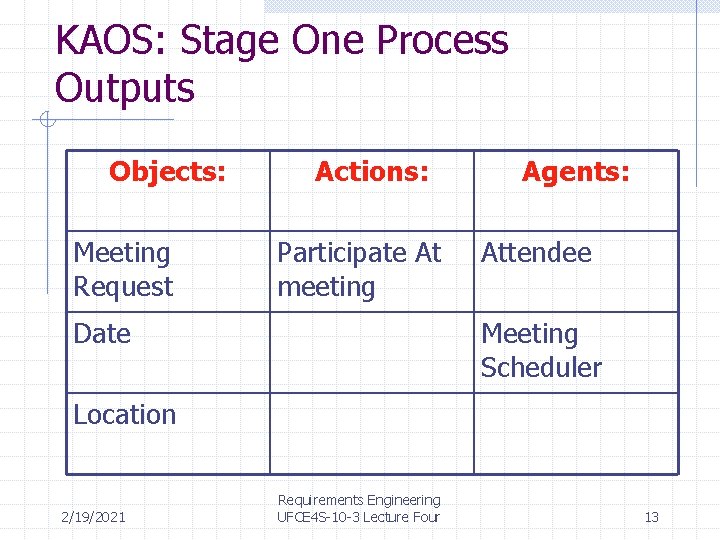 KAOS: Stage One Process Outputs

| Objects: | Actions: | Agents: |
|---|---|---|
| Meeting Request | Participate At meeting | Attendee |
| Date | | Meeting Scheduler |
| Location | | |

2/19/2021

Requirements Engineering
UFCE4S-10-3 Lecture Four

13